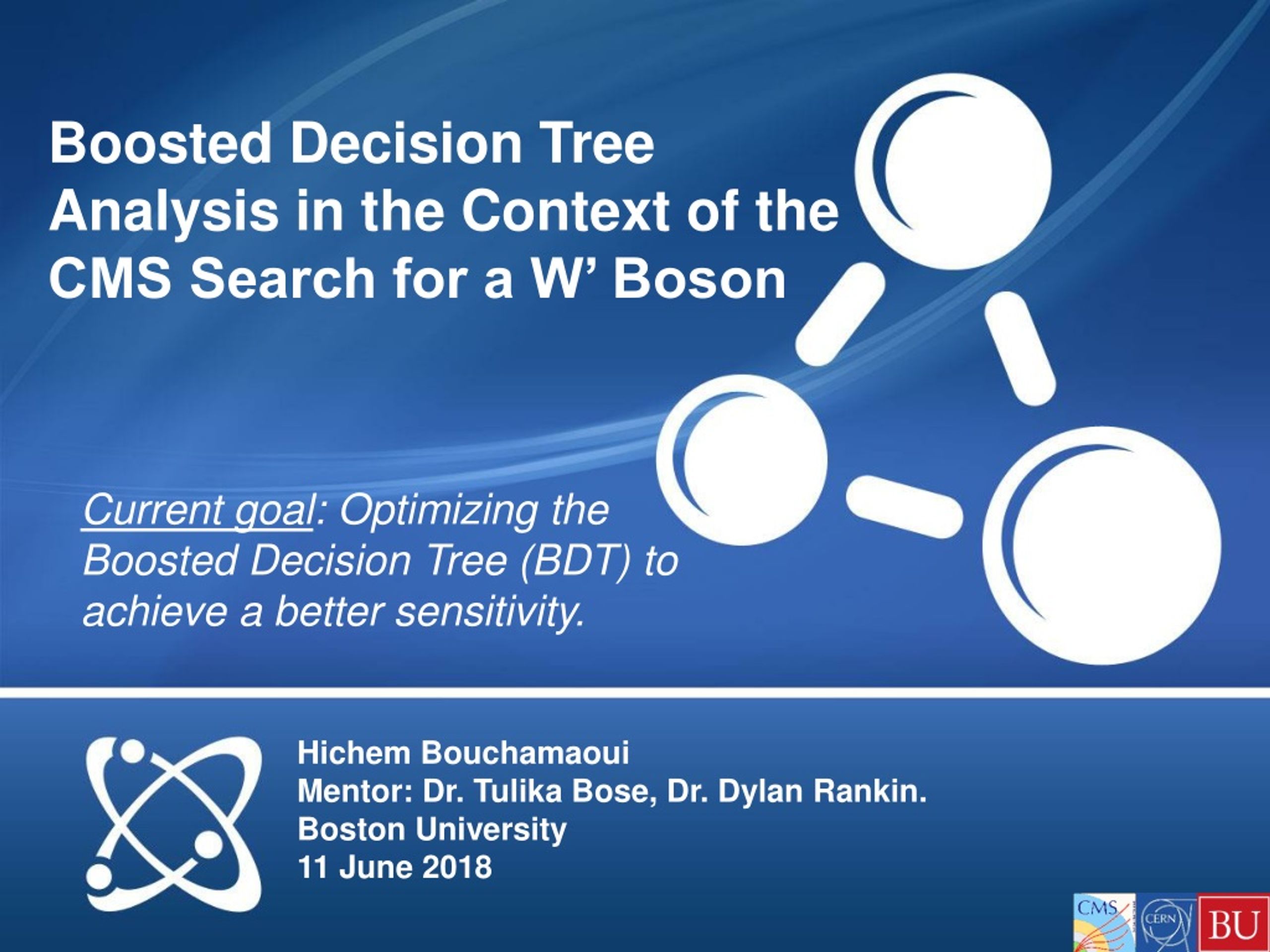 Boosted Decision Tree Analysis in the Context of the CMS Search for a W’ Boson

Current goal: Optimizing the Boosted Decision Tree (BDT) to achieve a better sensitivity.

Hichem Bouchamaoui
Mentor: Dr. Tulika Bose, Dr. Dylan Rankin.
Boston University
11 June 2018

CMS CERN BU